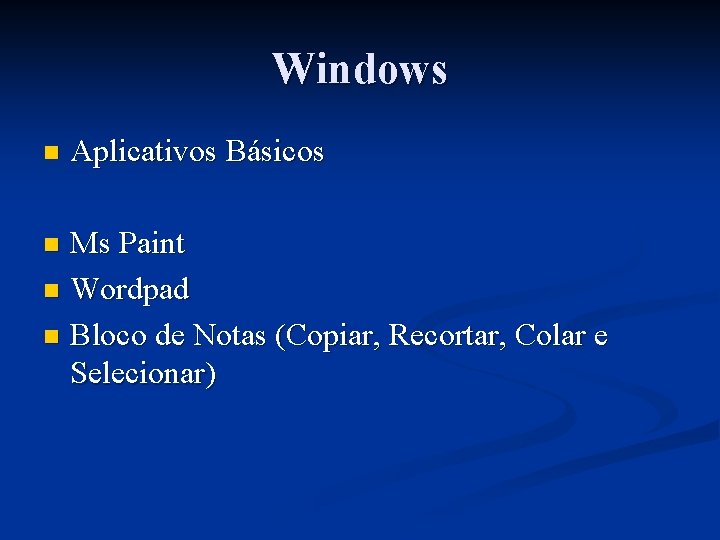 Windows

- Aplicativos Básicos

- Ms Paint
- Wordpad
- Bloco de Notas (Copiar, Recortar, Colar e Selecionar)